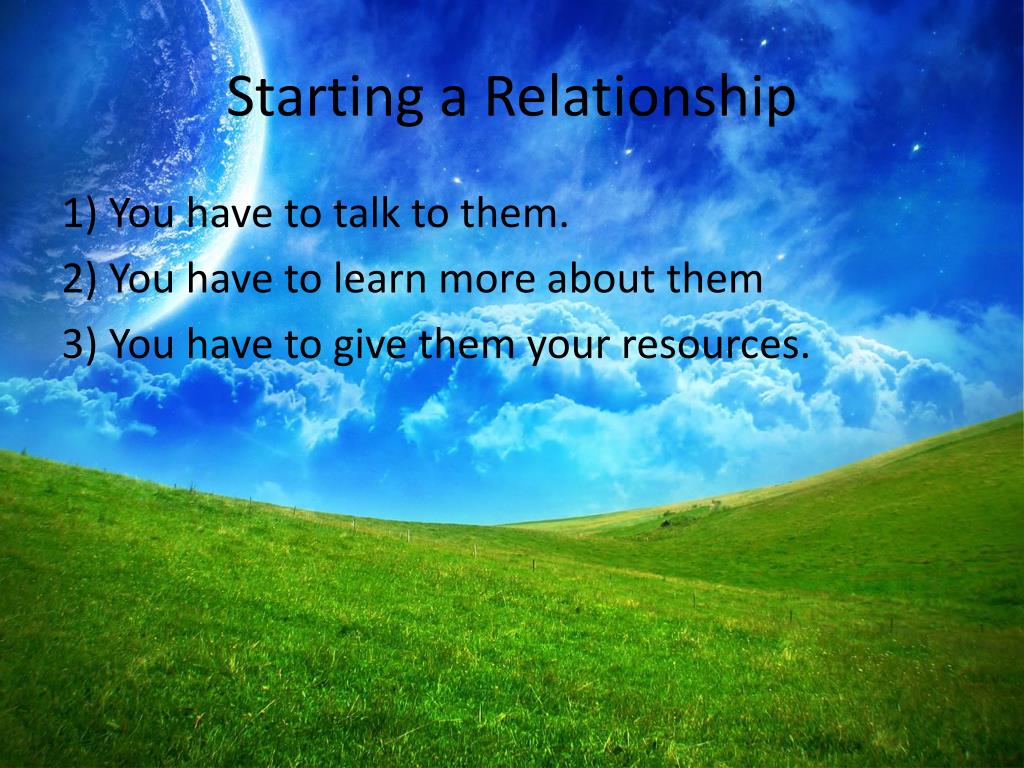 Starting a Relationship

1) You have to talk to them.
2) You have to learn more about them
3) You have to give them your resources.